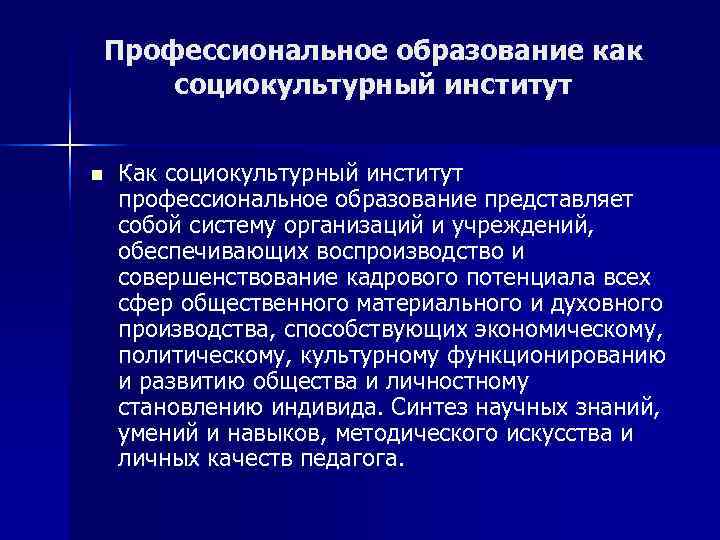 Профессиональное образование как социокультурный институт

Как социокультурный институт профессиональное образование представляет собой систему организаций и учреждений, обеспечивающих воспроизводство и совершенствование кадрового потенциала всех сфер общественного материального и духовного производства, способствующих экономическому, политическому, культурному функционированию и развитию общества и личностному становлению индивида. Синтез научных знаний, умений и навыков, методического искусства и личных качеств педагога.